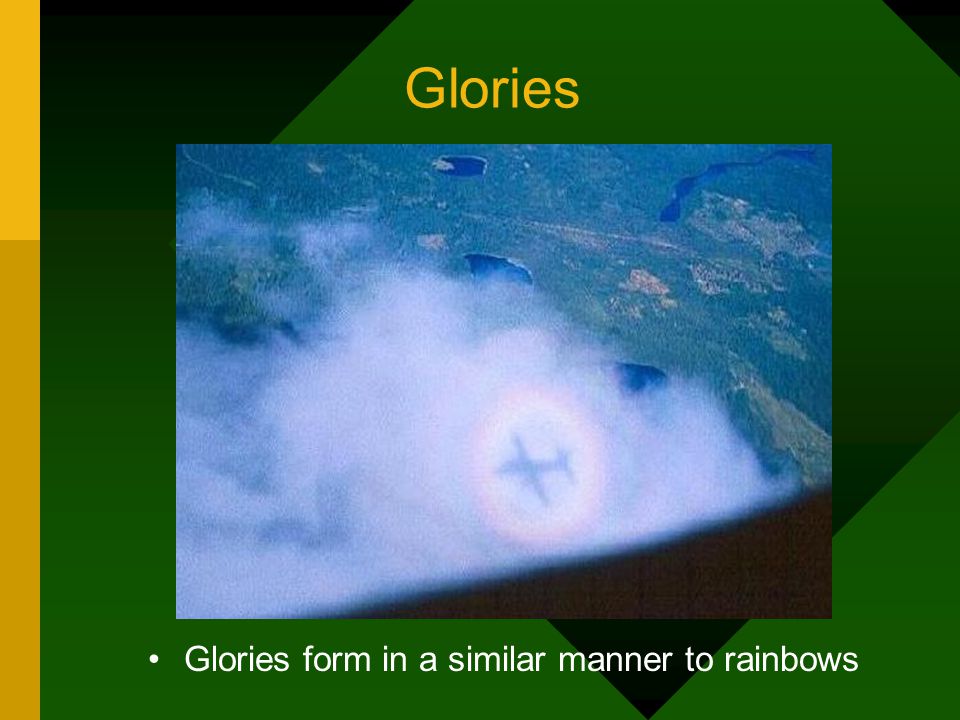 Glories

• Glories form in a similar manner to rainbows